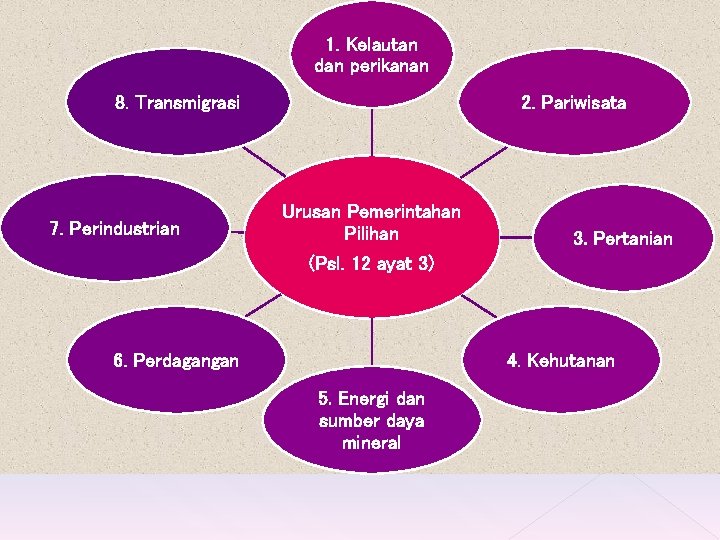 Urusan Pemerintahan Pilihan

(Psl. 12 ayat 3)

1. Kelautan dan perikanan

2. Pariwisata

3. Pertanian

4. Kehutanan

5. Energi dan sumber daya mineral

6. Perdagangan

7. Perindustrian

8. Transmigrasi